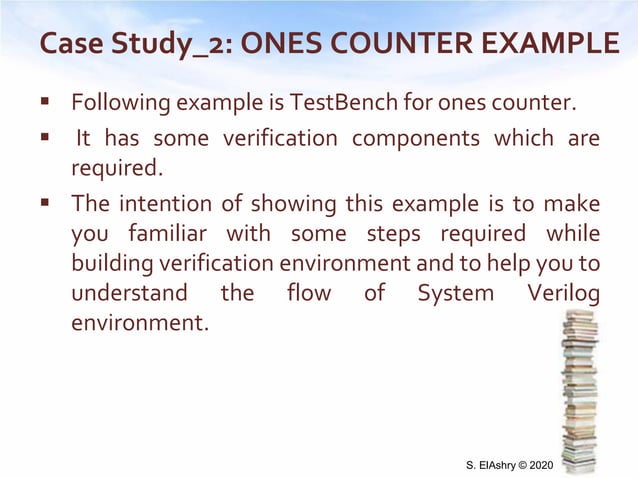 Case Study_2: ONES COUNTER EXAMPLE

▪ Following example is TestBench for ones counter.

▪ It has some verification components which are required.

▪ The intention of showing this example is to make you familiar with some steps required while building verification environment and to help you to understand the flow of System Verilog environment.

S. ElAshry © 2020